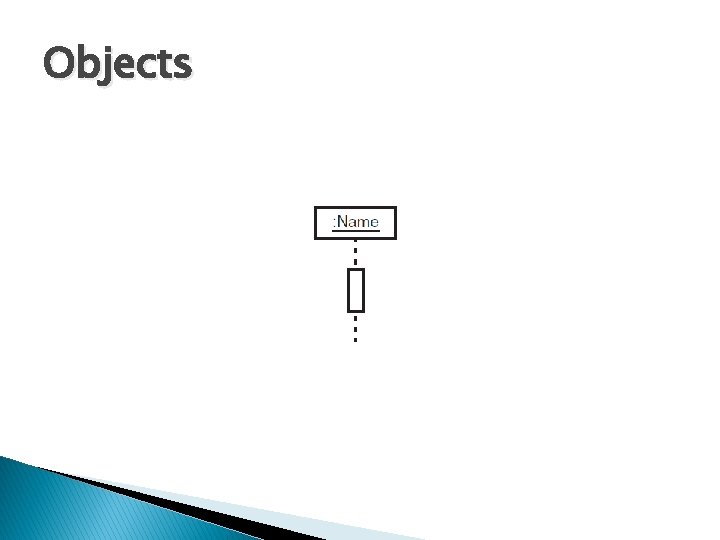 Objects

:Name